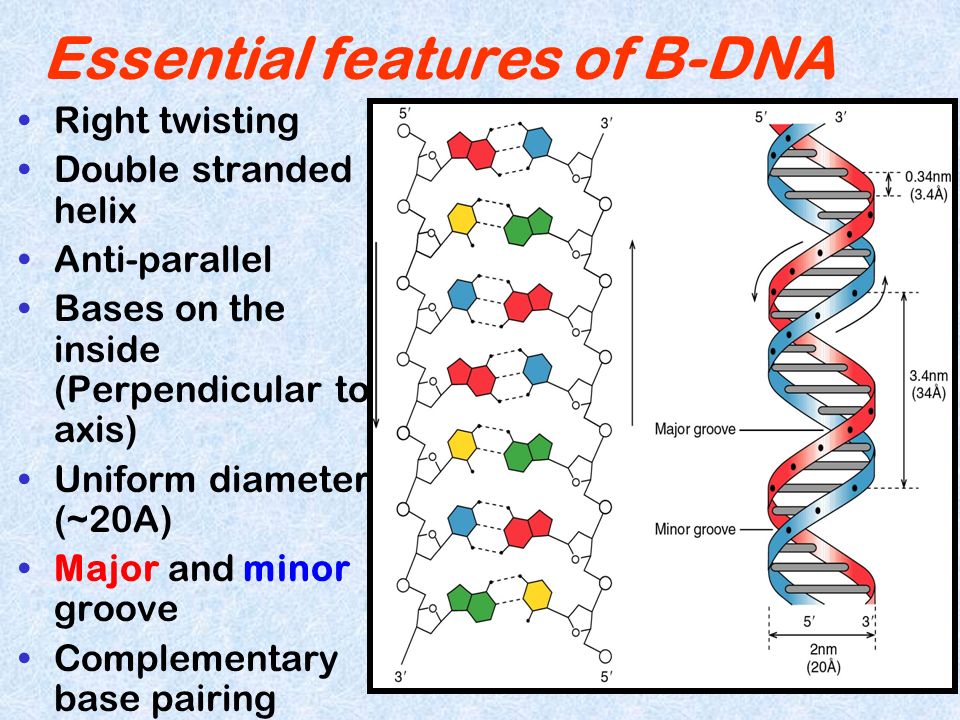 Essential features of B-DNA

• Right twisting
• Double stranded helix
• Anti-parallel
• Bases on the inside (Perpendicular to axis)
• Uniform diameter (~20A)
• Major and minor groove
• Complementary base pairing

5′
3′
3′
5′

5′
3′
0.34nm (3.4Å)
3.4nm (34Å)
Major groove
Minor groove
5′
3′
2nm (20Å)